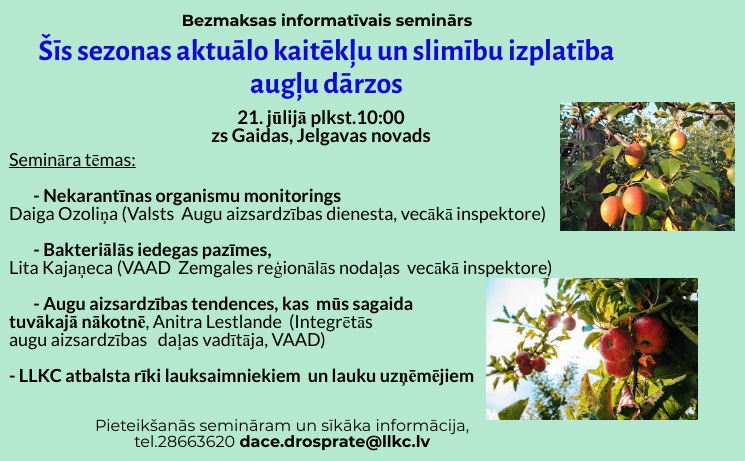 Bezmaksas informatīvais seminārs

Šīs sezonas aktuālo kaitēkļu un slimību izplatība augļu dārzos

21. jūlijā plkst.10:00
zs Gaidas, Jelgavas novads

Semināra tēmas:

- Nekarantīnas organismu monitorings
Daiga Ozoliņa (Valsts Augu aizsardzības dienesta, vecākā inspektore)

- Bakteriālās iedegas pazīmes,
Lita Kajaņeca (VAAD Zemgales reģionālās nodaļas vecākā inspektore)

- Augu aizsardzības tendences, kas mūs sagaida tuvākajā nākotnē, Anitra Lestlande (Integrētās augu aizsardzības daļas vadītāja, VAAD)

- LLKC atbalsta rīki lauksaimniekiem un lauku uzņēmējiem

Pieteikšanās semināram un sīkāka informācija,
tel.28663620 dace.drosprate@llkc.lv